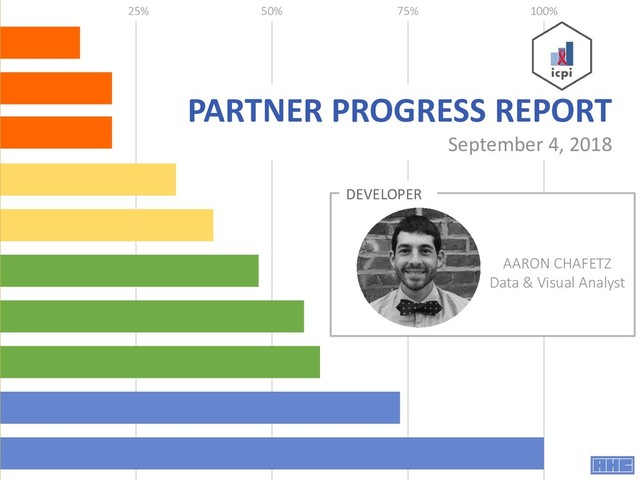 25%
50%
75%
100%

icpi

PARTNER PROGRESS REPORT

September 4, 2018

DEVELOPER

AARON CHAFETZ
Data & Visual Analyst

AHC